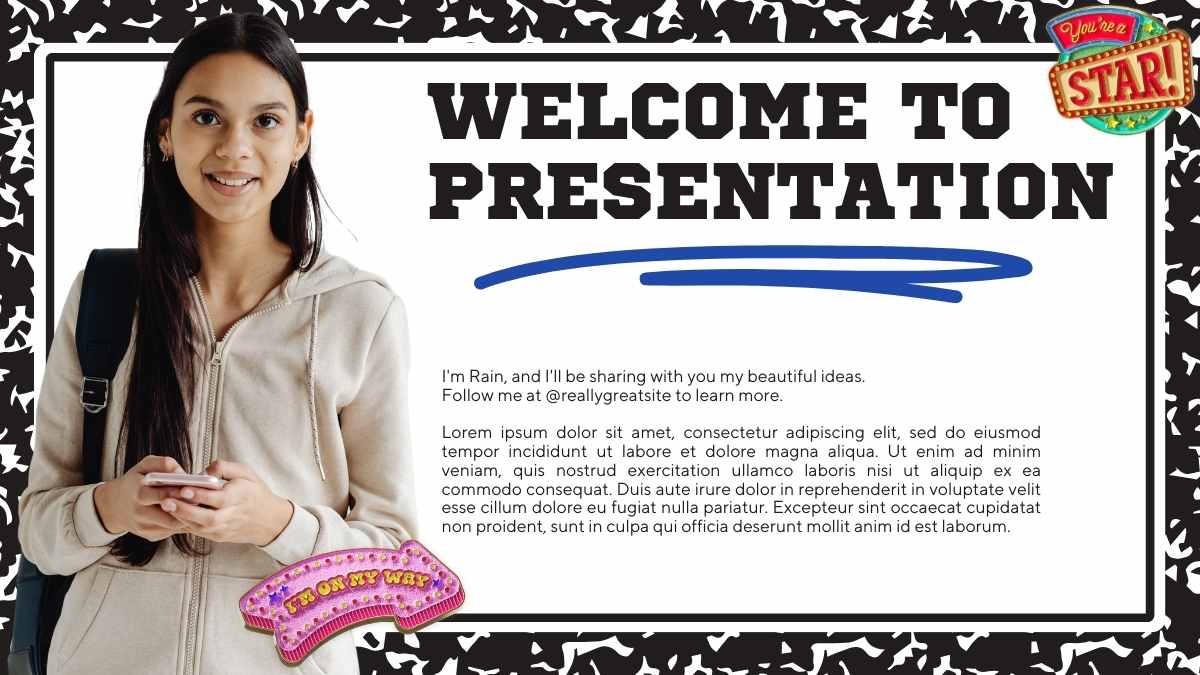 You're a
STAR!

WELCOME TO PRESENTATION

I'm Rain, and I'll be sharing with you my beautiful ideas.
Follow me at @reallygreatsite to learn more.

Lorem ipsum dolor sit amet, consectetur adipiscing elit, sed do eiusmod tempor incididunt ut labore et dolore magna aliqua. Ut enim ad minim veniam, quis nostrud exercitation ullamco laboris nisi ut aliquip ex ea commodo consequat. Duis aute irure dolor in reprehenderit in voluptate velit esse cillum dolore eu fugiat nulla pariatur. Excepteur sint occaecat cupidatat non proident, sunt in culpa qui officia deserunt mollit anim id est laborum.

I'M ON MY WAY